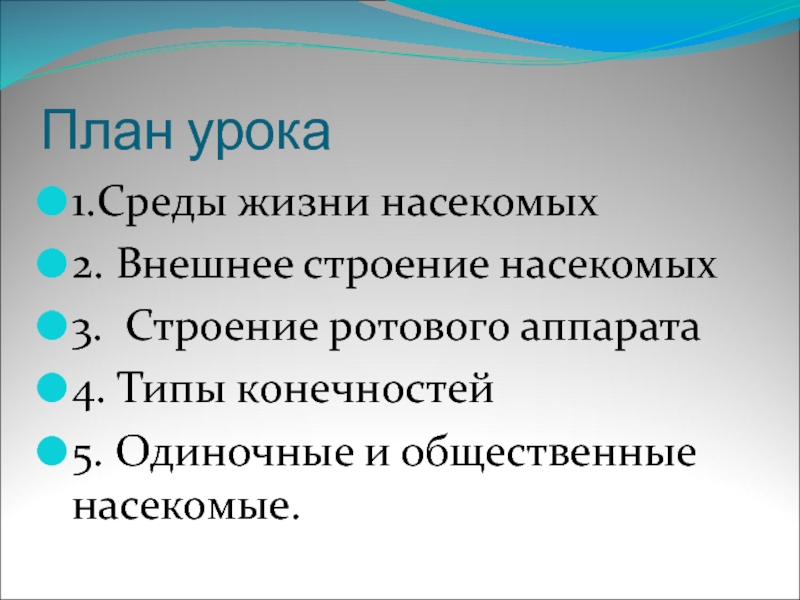 План урока

1.Среды жизни насекомых

2. Внешнее строение насекомых

3. Строение ротового аппарата

4. Типы конечностей

5. Одиночные и общественные насекомые.